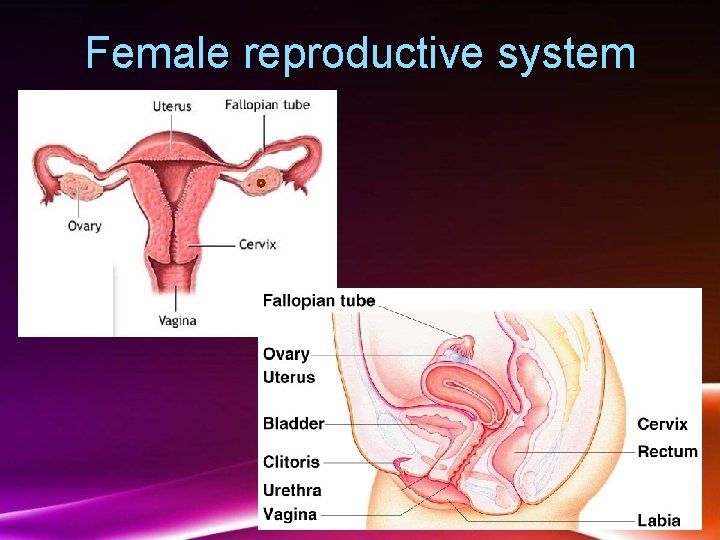 Female reproductive system

Uterus
Fallopian tube
Ovary
Cervix
Vagina

Fallopian tube
Ovary
Uterus
Bladder
Clitoris
Urethra
Vagina
Cervix
Rectum
Labia